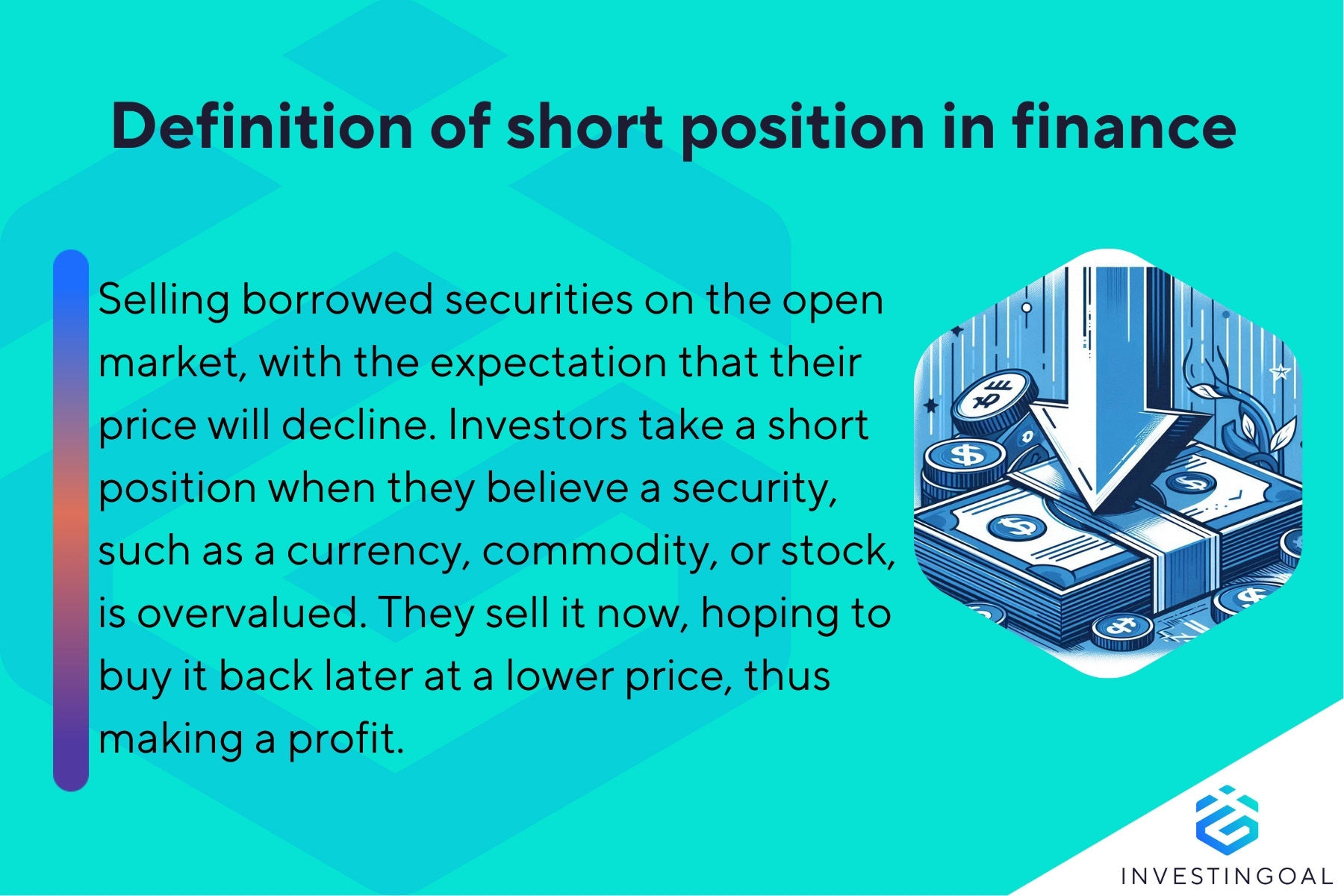 Definition of short position in finance

Selling borrowed securities on the open market, with the expectation that their price will decline. Investors take a short position when they believe a security, such as a currency, commodity, or stock, is overvalued. They sell it now, hoping to buy it back later at a lower price, thus making a profit.

INVESTINGOAL